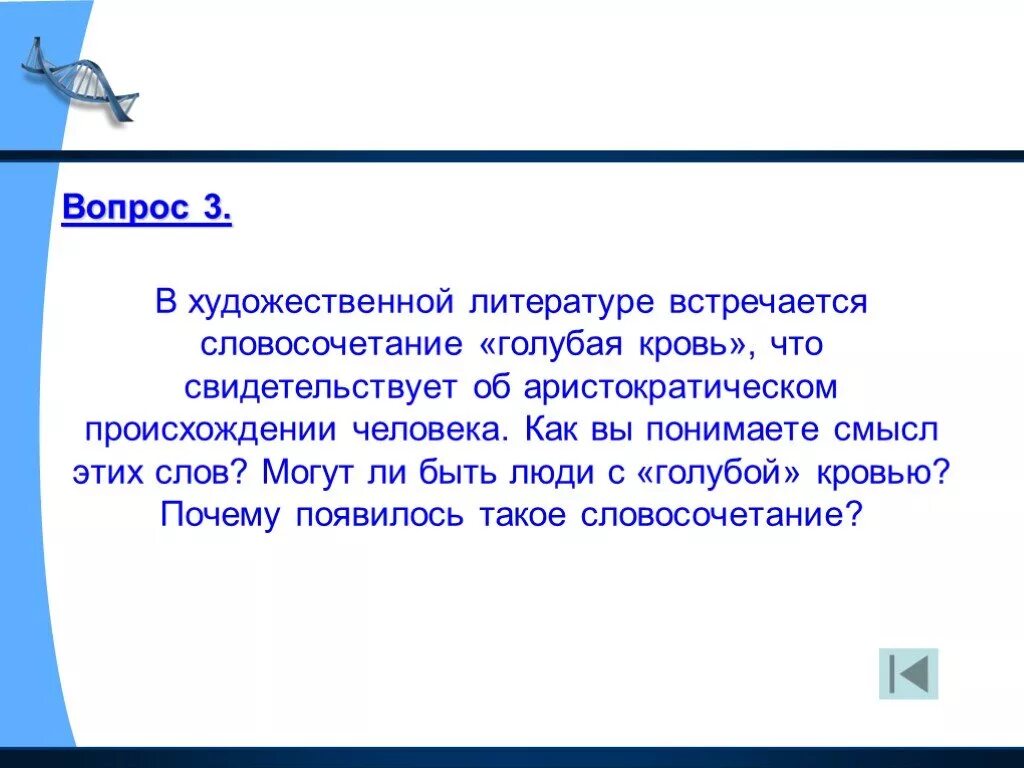 Вопрос 3.

В художественной литературе встречается словосочетание «голубая кровь», что свидетельствует об аристократическом происхождении человека. Как вы понимаете смысл этих слов? Могут ли быть люди с «голубой» кровью? Почему появилось такое словосочетание?